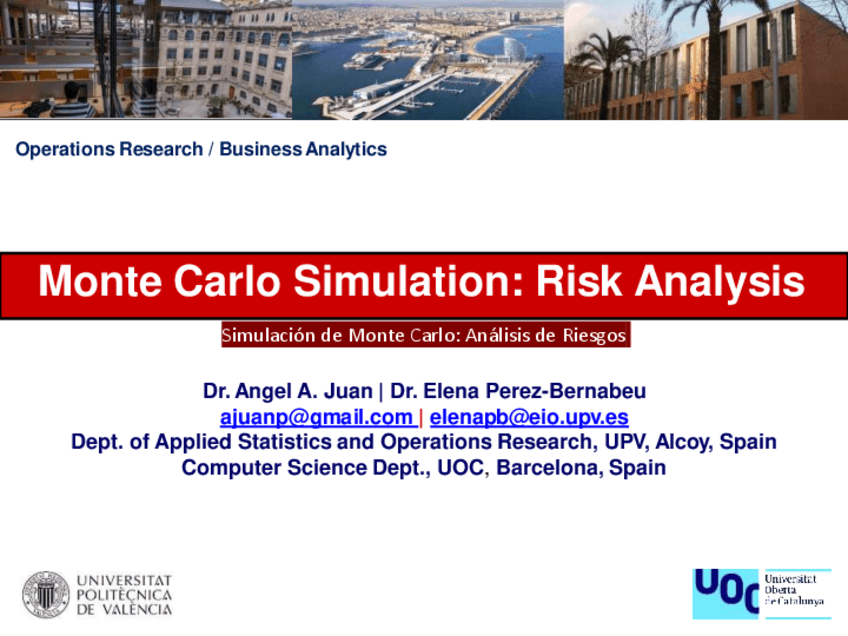 Operations Research / Business Analytics

Monte Carlo Simulation: Risk Analysis

Simulación de Monte Carlo: Análisis de Riesgos

Dr. Angel A. Juan | Dr. Elena Perez-Bernabeu
ajuanp@gmail.com | elenapb@eio.upv.es
Dept. of Applied Statistics and Operations Research, UPV, Alcoy, Spain
Computer Science Dept., UOC, Barcelona, Spain

UNIVERSITAT POLITÈCNICA DE VALÈNCIA

UOC Universitat Oberta de Catalunya